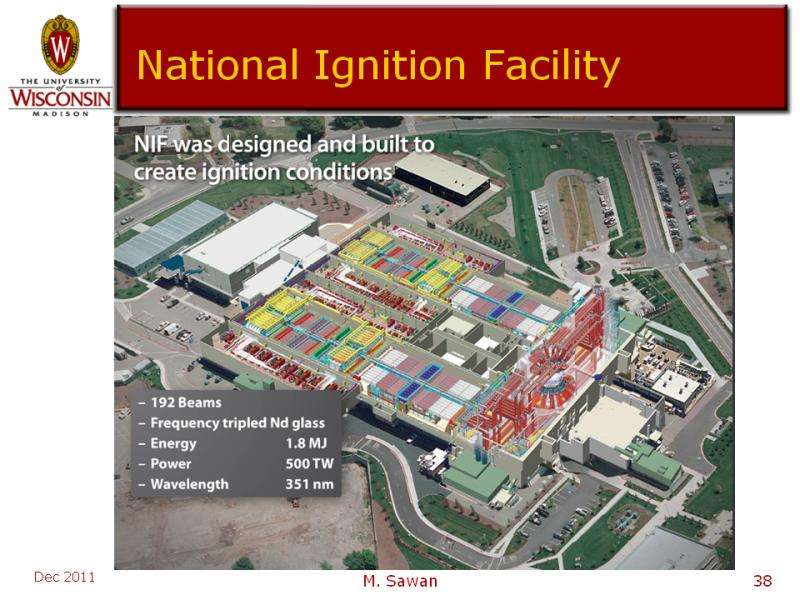 W
THE UNIVERSITY of WISCONSIN MADISON

National Ignition Facility

NIF was designed and built to create ignition conditions

– 192 Beams
– Frequency tripled Nd glass
– Energy 1.8 MJ
– Power 500 TW
– Wavelength 351 nm

Dec 2011

M. Sawan

38